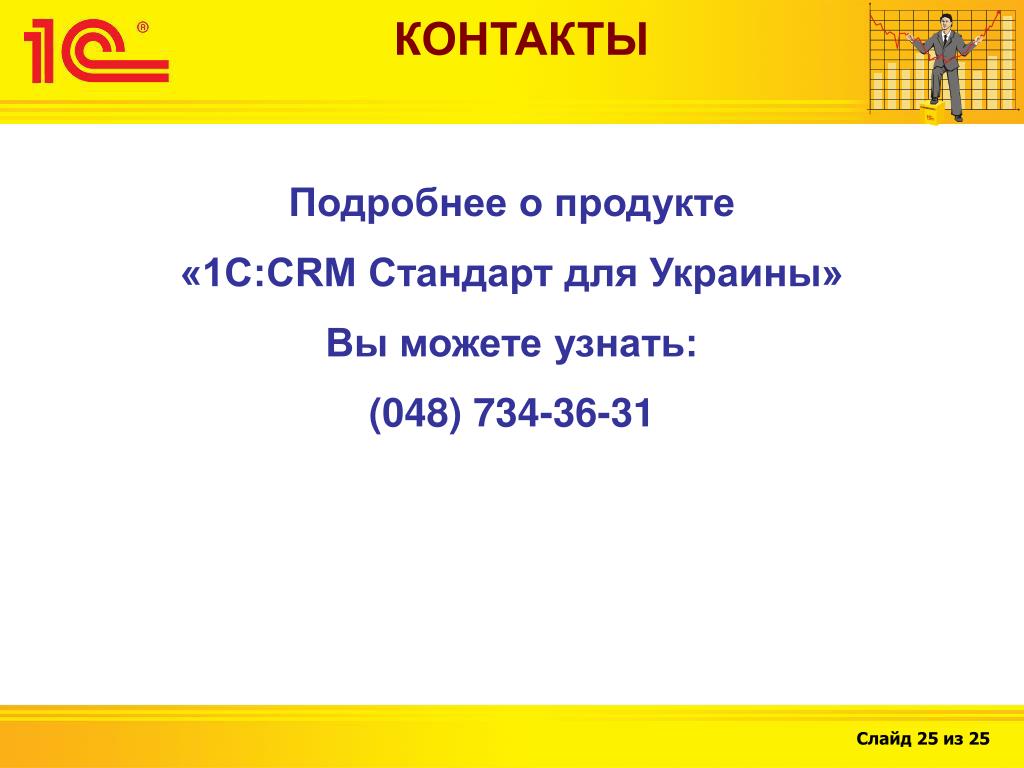 1С®

КОНТАКТЫ

Подробнее о продукте

«1С:CRM Стандарт для Украины»

Вы можете узнать:

(048) 734-36-31

Слайд 25 из 25